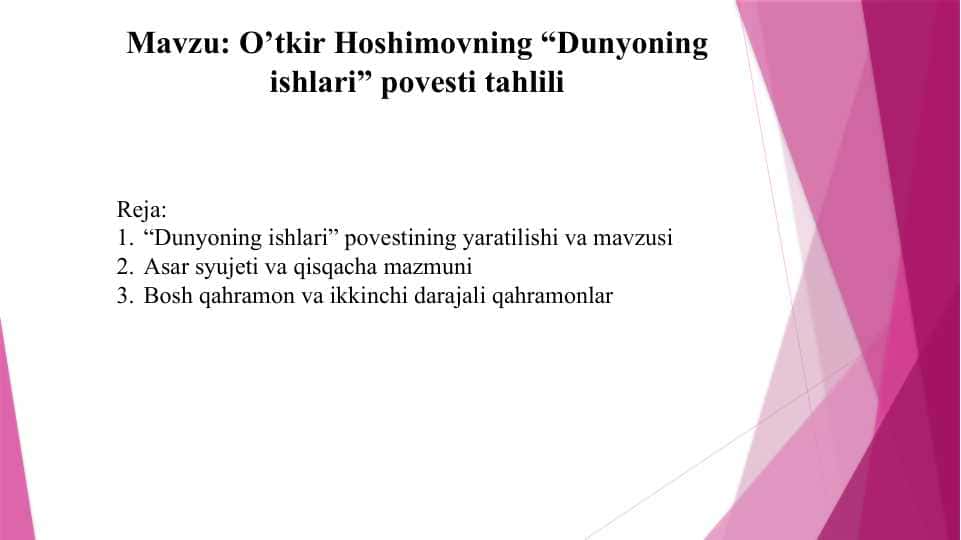 Mavzu: O’tkir Hoshimovning “Dunyoning ishlari” povesti tahlili

Reja:
1. “Dunyoning ishlari” povestining yaratilishi va mavzusi
2. Asar syujeti va qisqacha mazmuni
3. Bosh qahramon va ikkinchi darajali qahramonlar